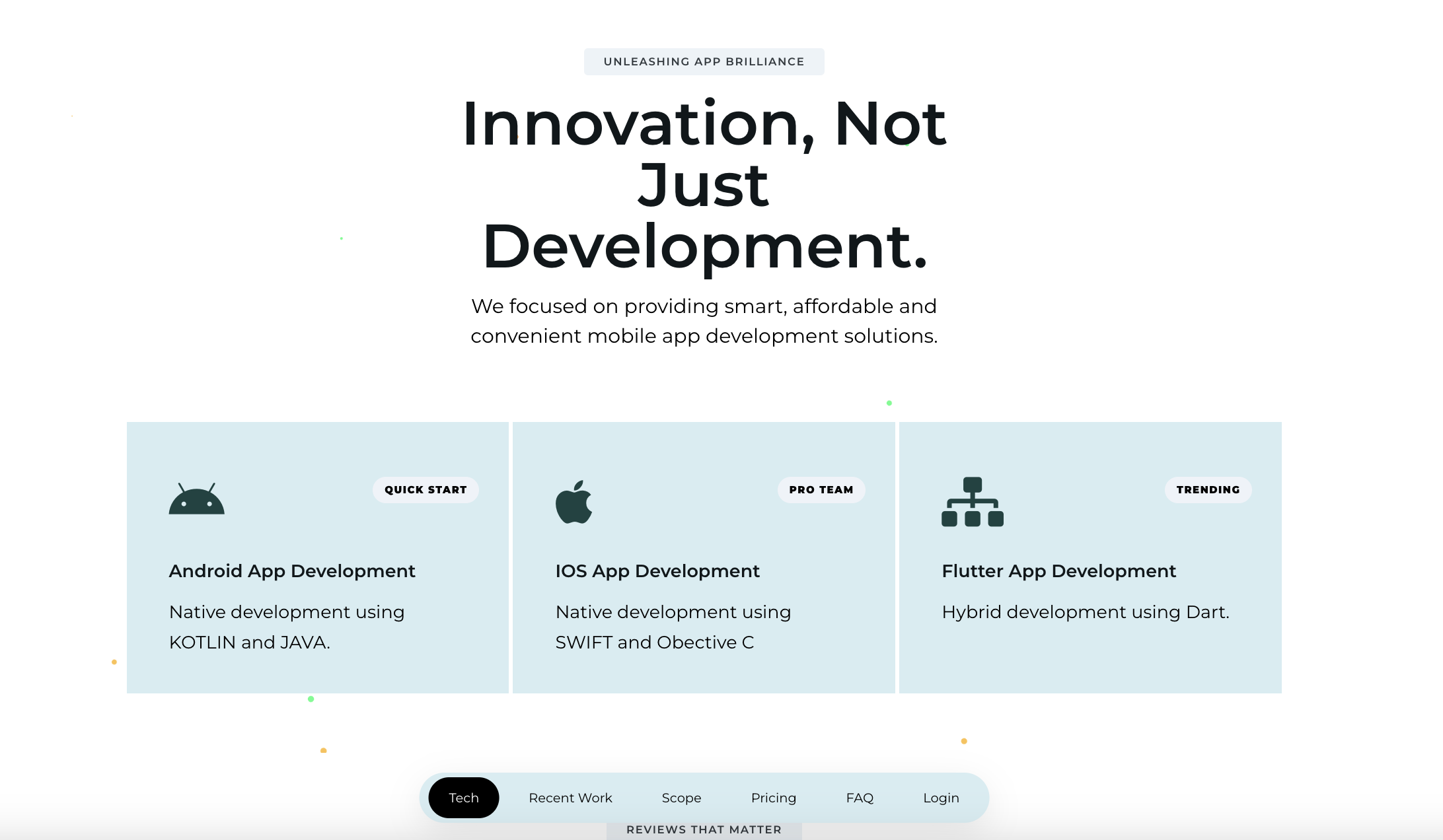 UNLEASHING APP BRILLIANCE

Innovation, Not Just Development.

We focused on providing smart, affordable and convenient mobile app development solutions.

QUICK START

Android App Development

Native development using KOTLIN and JAVA.

PRO TEAM

IOS App Development

Native development using SWIFT and Obective C

TRENDING

Flutter App Development

Hybrid development using Dart.

Tech Recent Work Scope Pricing FAQ Login

REVIEWS THAT MATTER